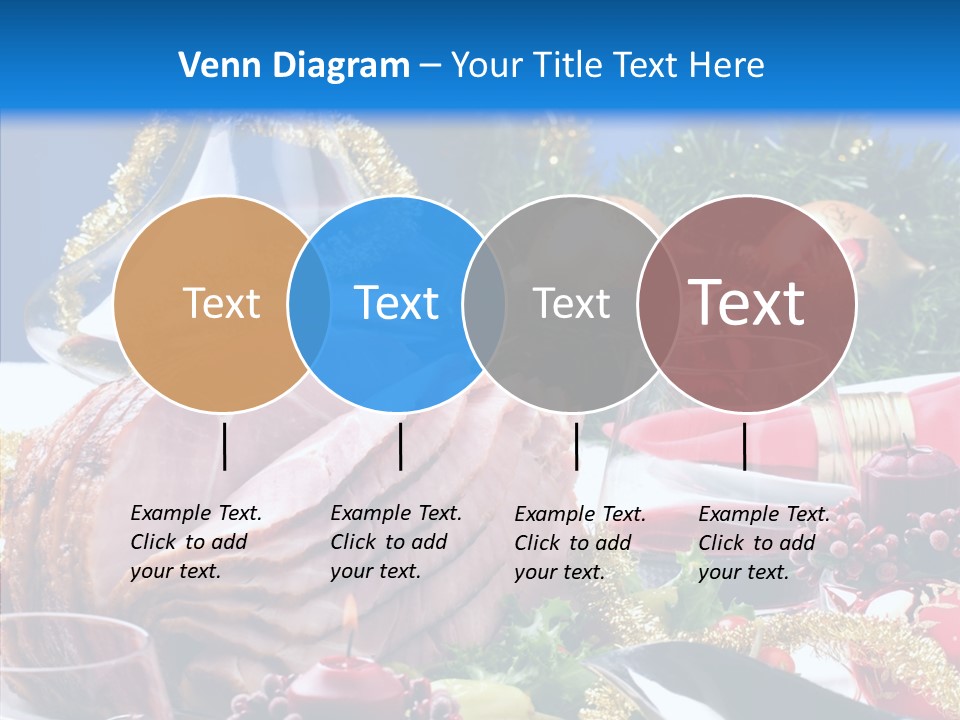 Venn Diagram – Your Title Text Here

Text

Text

Text

Text

Example Text. Click to add your text.

Example Text. Click to add your text.

Example Text. Click to add your text.

Example Text. Click to add your text.